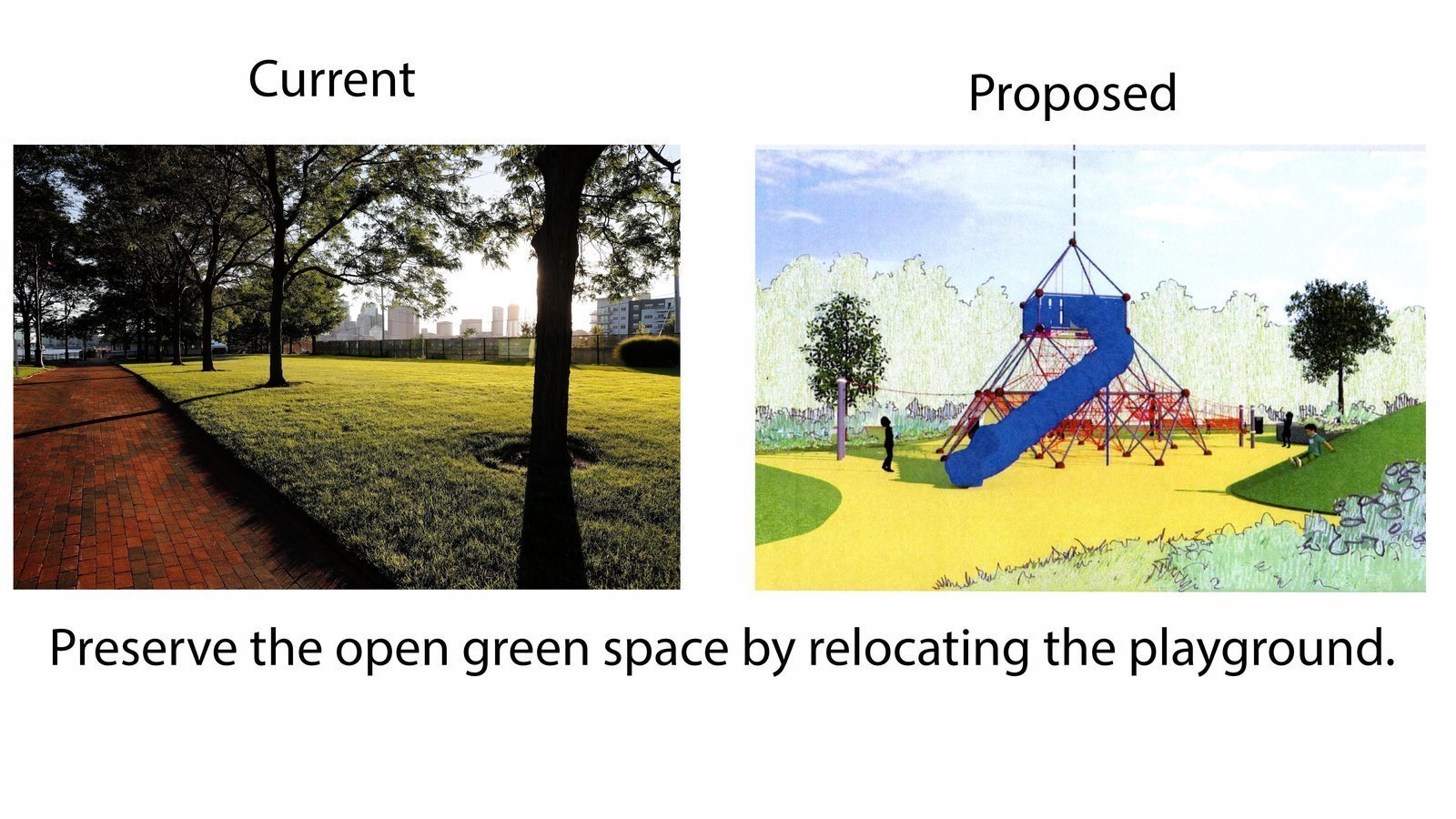 Current

Proposed

Preserve the open green space by relocating the playground.